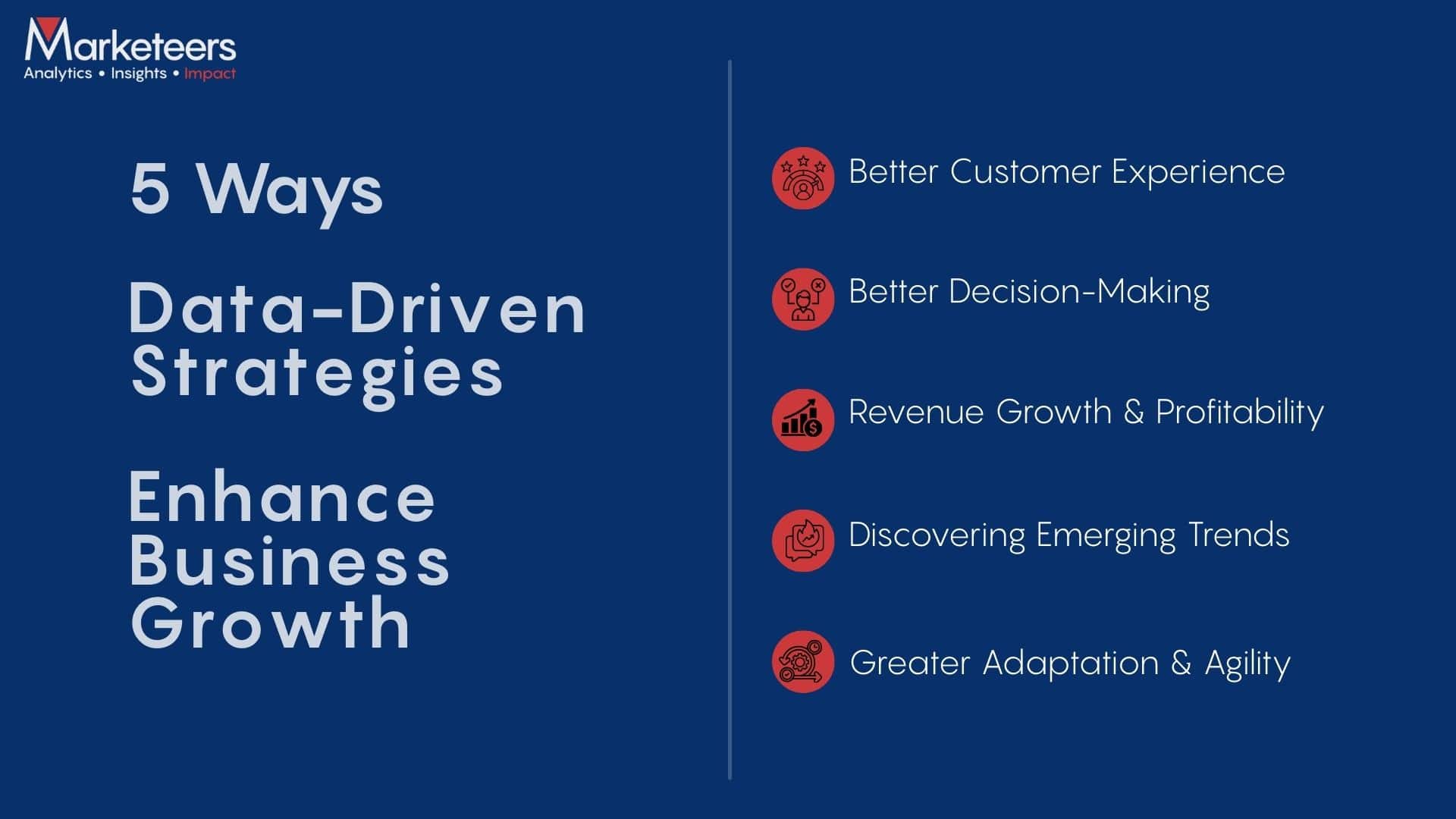 Marketeers
Analytics • Insights • Impact

5 Ways

Data-Driven Strategies

Enhance Business Growth

Better Customer Experience

Better Decision-Making

Revenue Growth & Profitability

Discovering Emerging Trends

Greater Adaptation & Agility